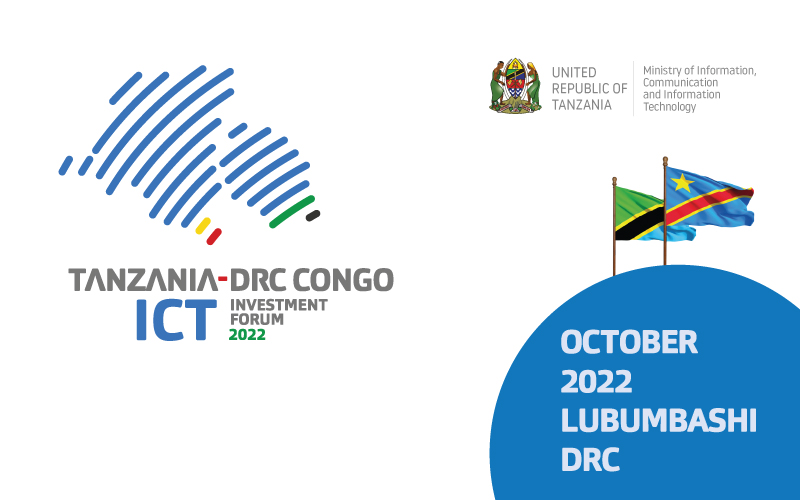 UNITED REPUBLIC OF TANZANIA

Ministry of Information, Communication and Information Technology

TANZANIA-DRC CONGO
ICT INVESTMENT FORUM 2022

OCTOBER 2022 LUBUMBASHI DRC